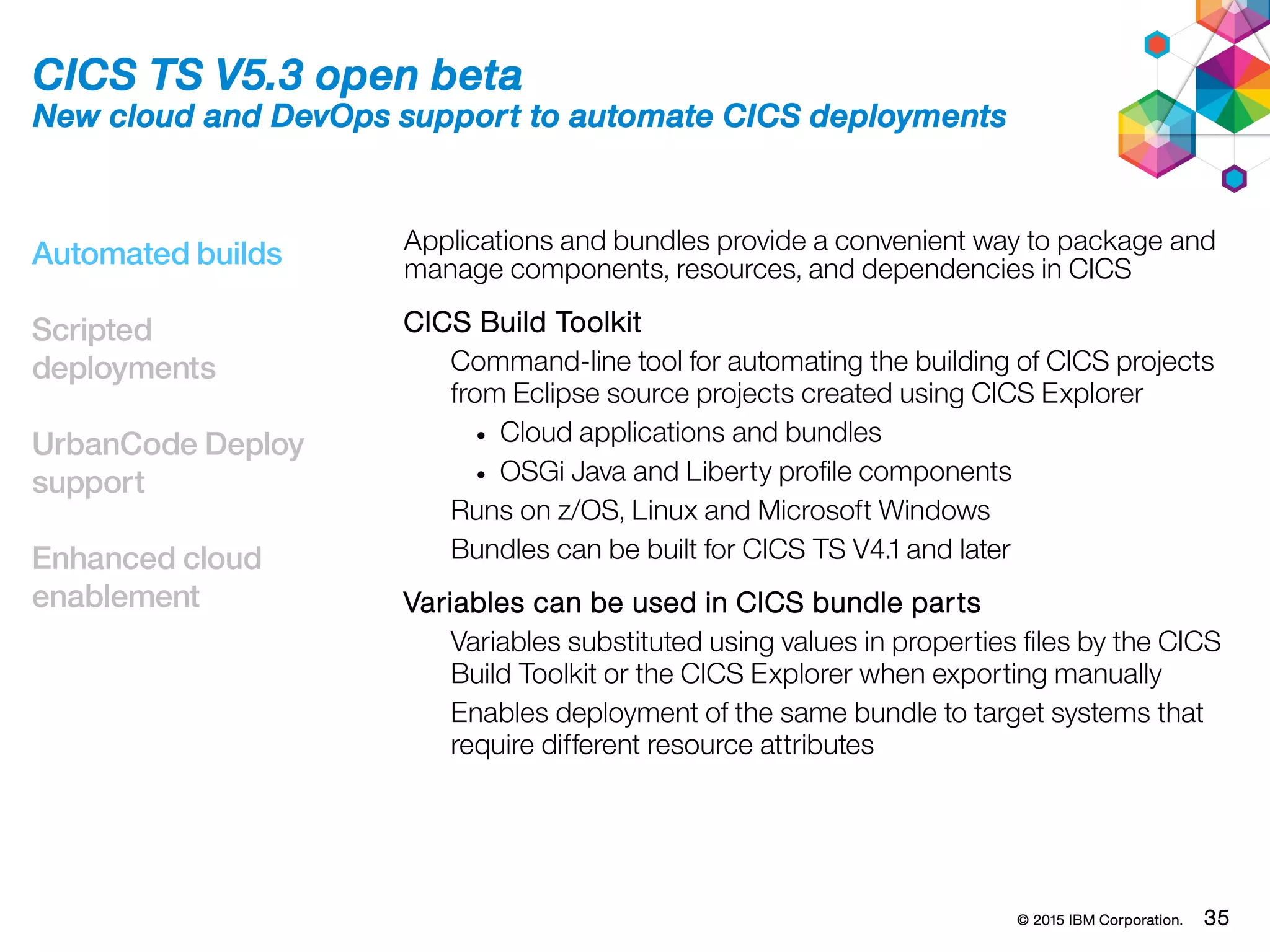 CICS TS V5.3 open beta
New cloud and DevOps support to automate CICS deployments

Automated builds

Scripted deployments

UrbanCode Deploy support

Enhanced cloud enablement

Applications and bundles provide a convenient way to package and manage components, resources, and dependencies in CICS

CICS Build Toolkit

Command-line tool for automating the building of CICS projects from Eclipse source projects created using CICS Explorer

• Cloud applications and bundles

• OSGi Java and Liberty profile components

Runs on z/OS, Linux and Microsoft Windows

Bundles can be built for CICS TS V4.1 and later

Variables can be used in CICS bundle parts

Variables substituted using values in properties files by the CICS Build Toolkit or the CICS Explorer when exporting manually

Enables deployment of the same bundle to target systems that require different resource attributes

© 2015 IBM Corporation. 35